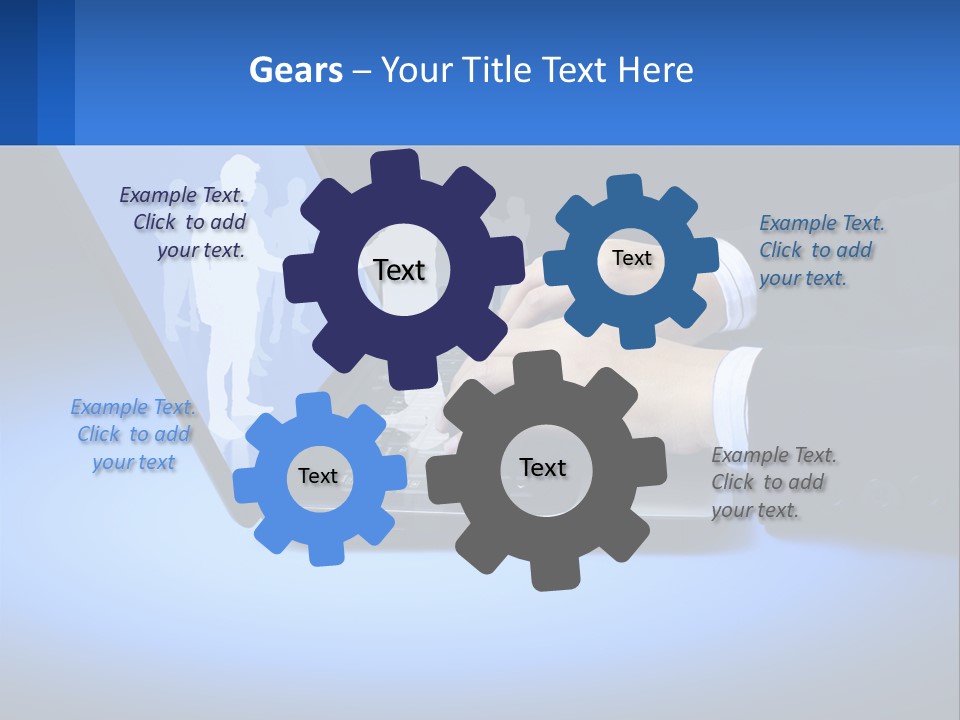 Gears – Your Title Text Here

Example Text. Click to add your text.

Text

Text

Example Text. Click to add your text.

Example Text. Click to add your text

Text

Text

Example Text. Click to add your text.